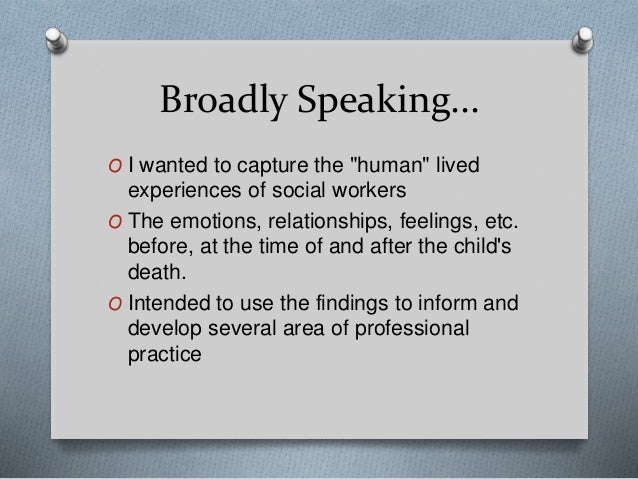 Broadly Speaking…

O I wanted to capture the "human" lived experiences of social workers

O The emotions, relationships, feelings, etc. before, at the time of and after the child's death.

O Intended to use the findings to inform and develop several area of professional practice